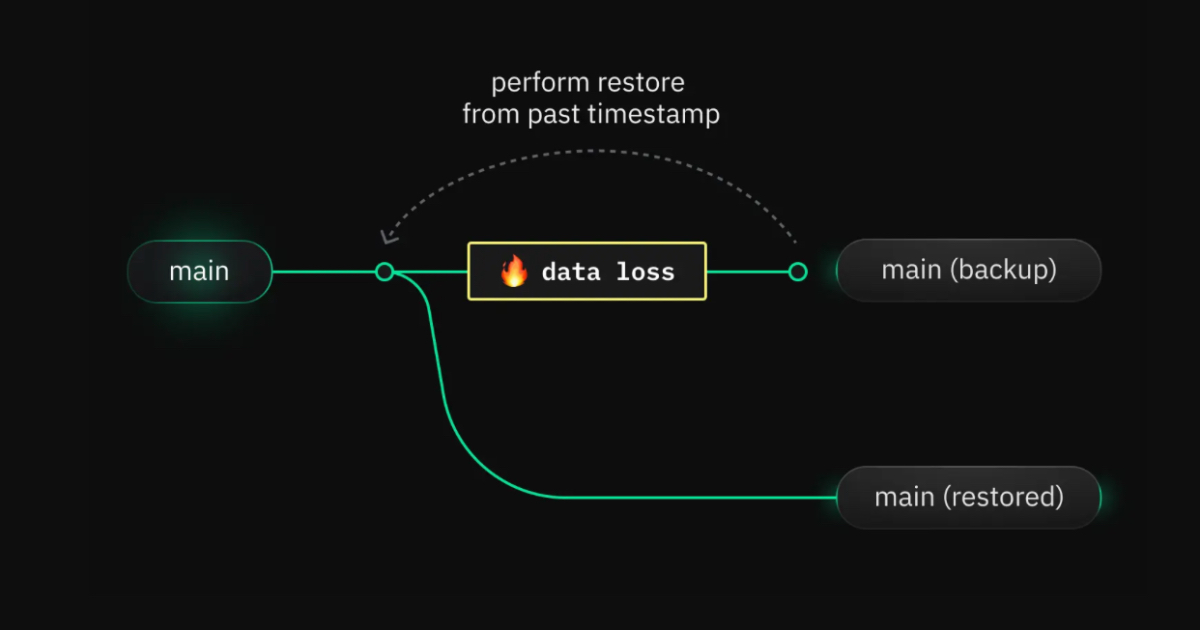 perform restore
from past timestamp

main

🔥 data loss

main (backup)

main (restored)